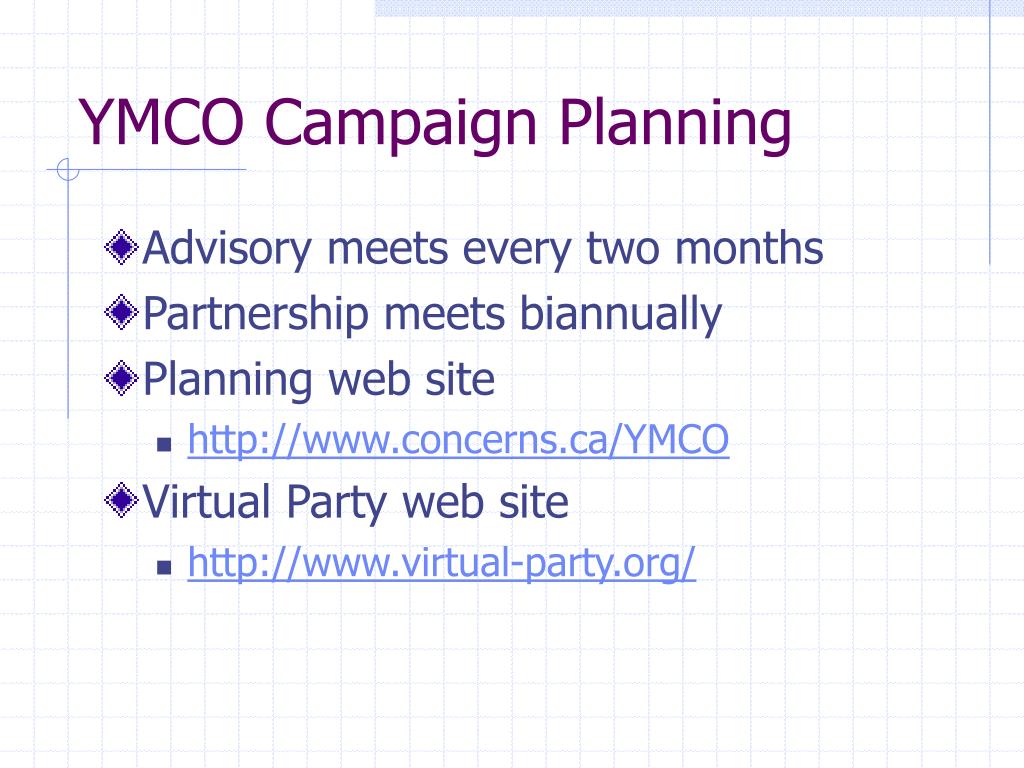 YMCO Campaign Planning

Advisory meets every two months

Partnership meets biannually

Planning web site

http://www.concerns.ca/YMCO

Virtual Party web site

http://www.virtual-party.org/